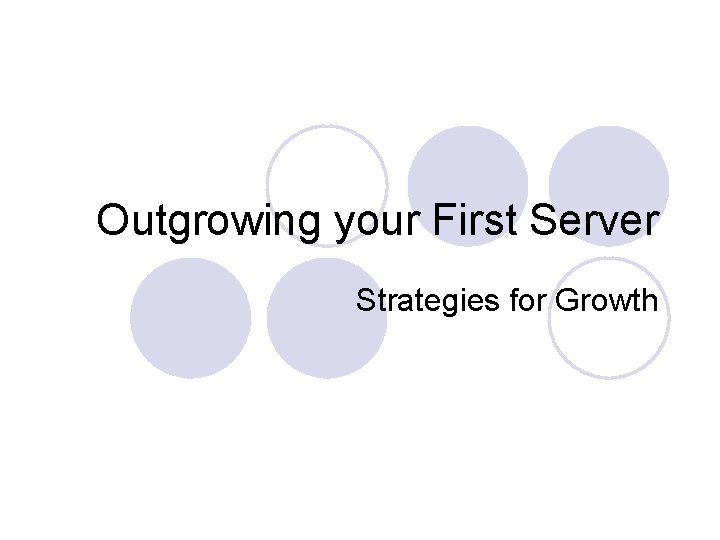 Outgrowing your First Server

Strategies for Growth